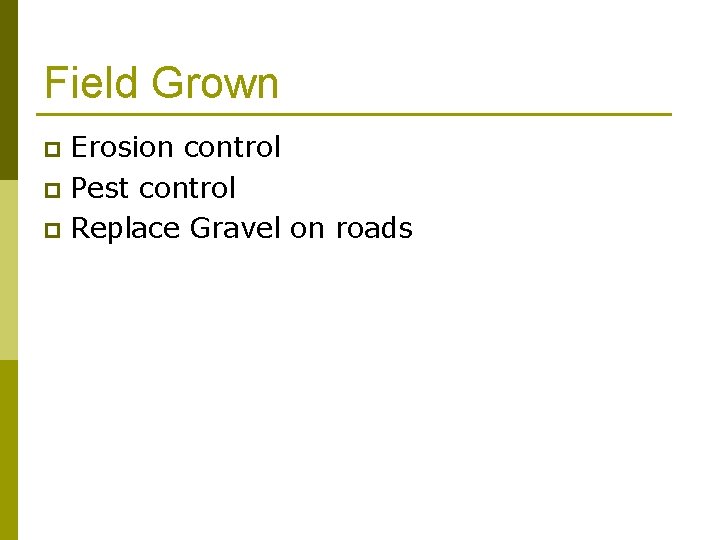 Field Grown

- Erosion control
- Pest control
- Replace Gravel on roads